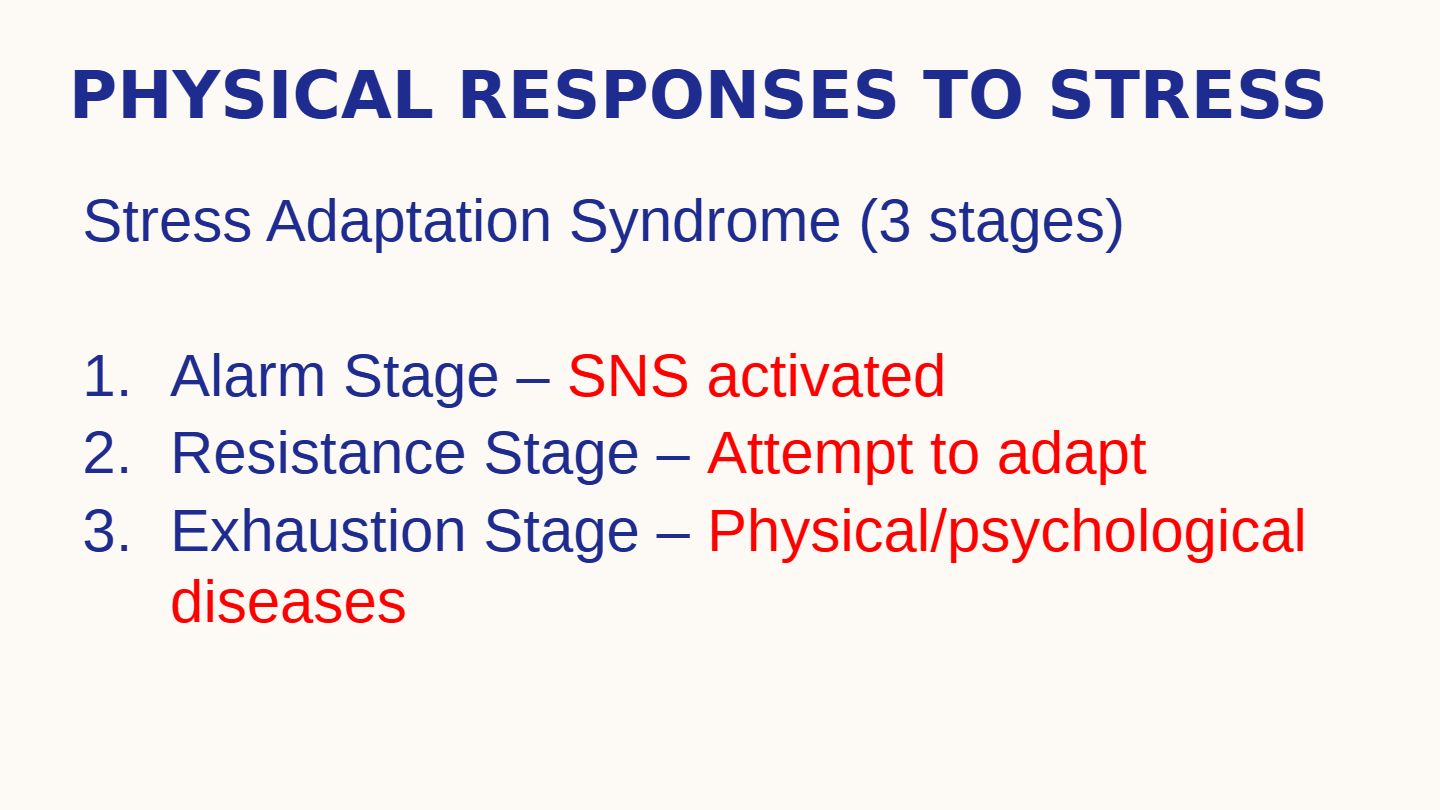 PHYSICAL RESPONSES TO STRESS

Stress Adaptation Syndrome (3 stages)

1. Alarm Stage – SNS activated
2. Resistance Stage – Attempt to adapt
3. Exhaustion Stage – Physical/psychological diseases